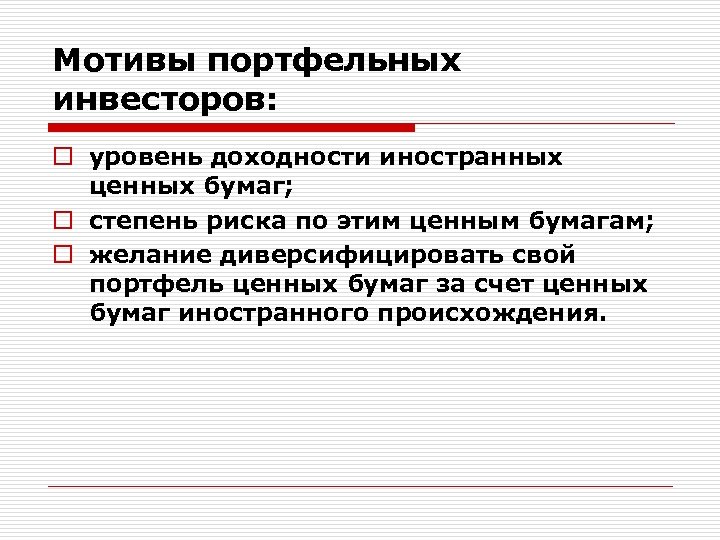 Мотивы портфельных инвесторов:

уровень доходности иностранных ценных бумаг;

степень риска по этим ценным бумагам;

желание диверсифицировать свой портфель ценных бумаг за счет ценных бумаг иностранного происхождения.